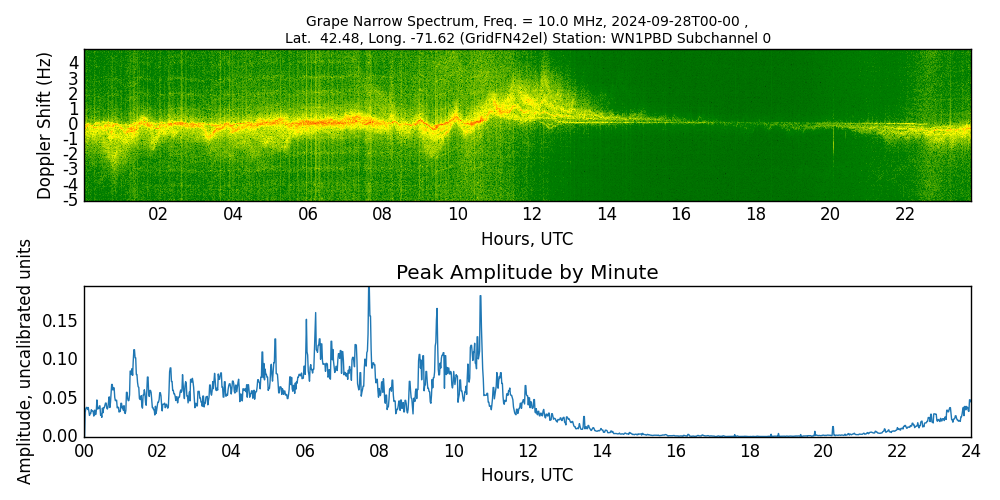 Grape Narrow Spectrum, Freq. = 10.0 MHz, 2024-09-28T00-00 ,
Lat. 42.48, Long. -71.62 (GridFN42el) Station: WN1PBD Subchannel 0

Doppler Shift (Hz)
4
3
2
1
0
-1
-2
-3
-4
-5
02 04 06 08 10 12 14 16 18 20 22
Hours, UTC

Peak Amplitude by Minute

Amplitude, uncalibrated units
0.15
0.10
0.05
0.00
00 02 04 06 08 10 12 14 16 18 20 22 24
Hours, UTC